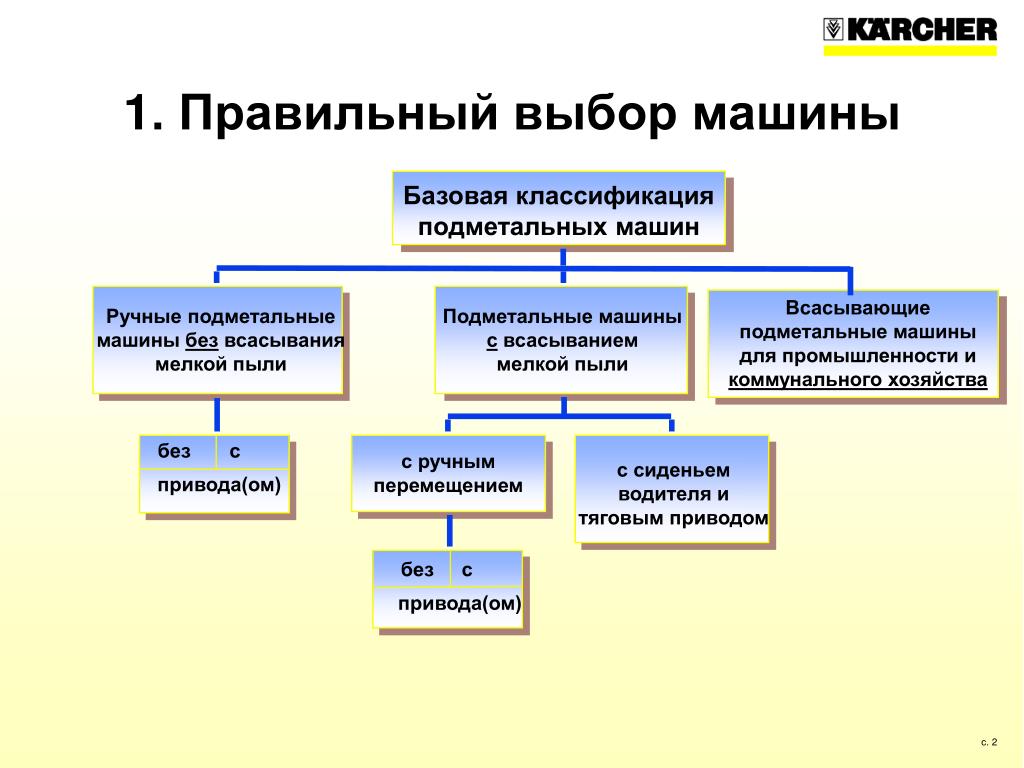 KÄRCHER

1. Правильный выбор машины

Базовая классификация подметальных машин

Ручные подметальные машины без всасывания мелкой пыли

Подметальные машины с всасыванием мелкой пыли

Всасывающие подметальные машины для промышленности и коммунального хозяйства

без с

привода(ом)

с ручным перемещением

с сиденьем водителя и тяговым приводом

без с

привода(ом)

с. 2